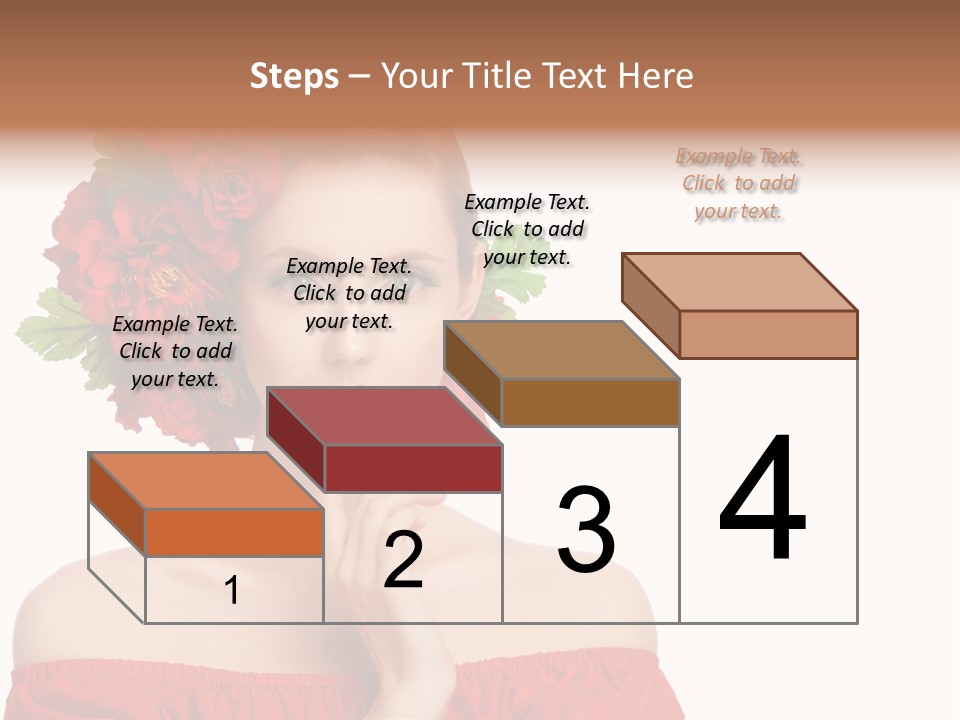 Steps – Your Title Text Here

Example Text. Click to add your text.

Example Text. Click to add your text.

Example Text. Click to add your text.

Example Text. Click to add your text.

1

2

3

4